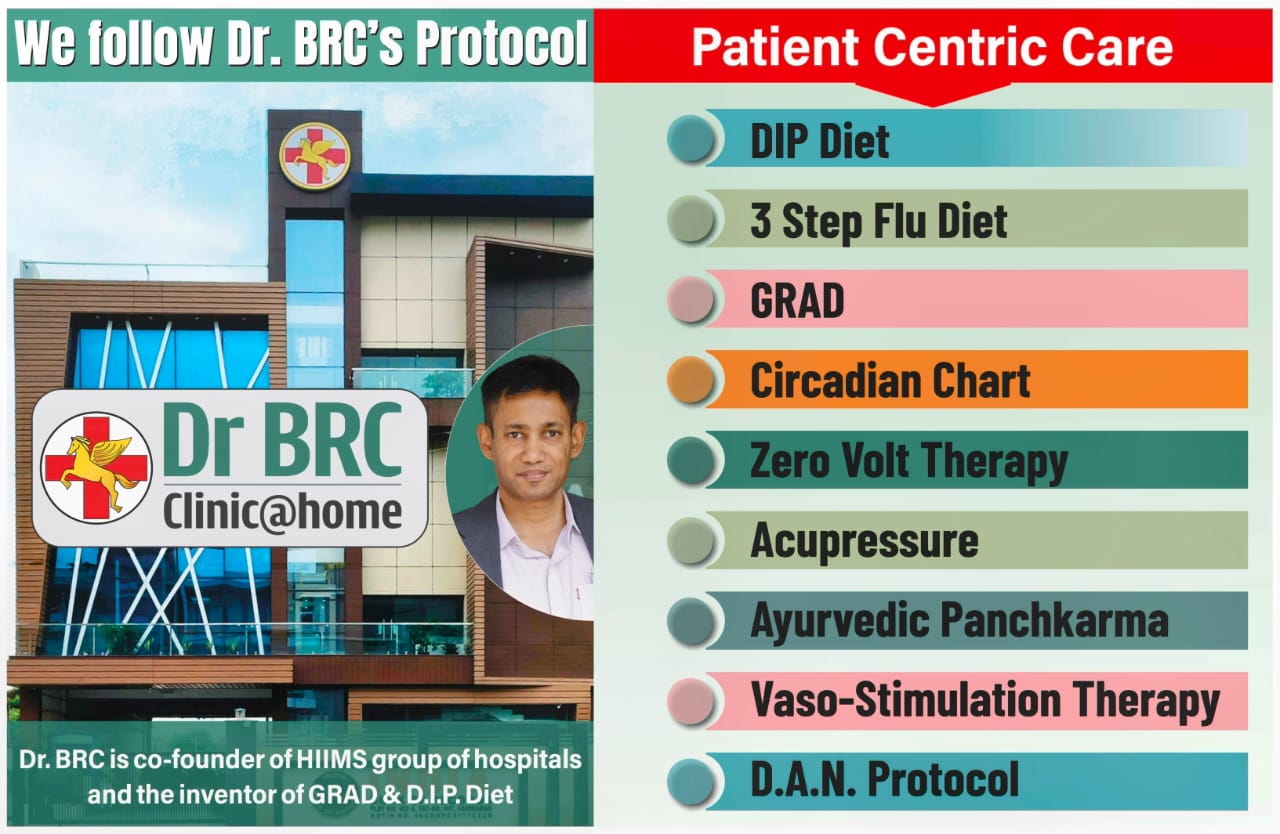 We follow Dr. BRC's Protocol

Dr BRC
Clinic@home

Dr. BRC is co-founder of HIIMS group of hospitals and the inventor of GRAD & D.I.P. Diet

Patient Centric Care

DIP Diet

3 Step Flu Diet

GRAD

Circadian Chart

Zero Volt Therapy

Acupressure

Ayurvedic Panchkarma

Vaso-Stimulation Therapy

D.A.N. Protocol